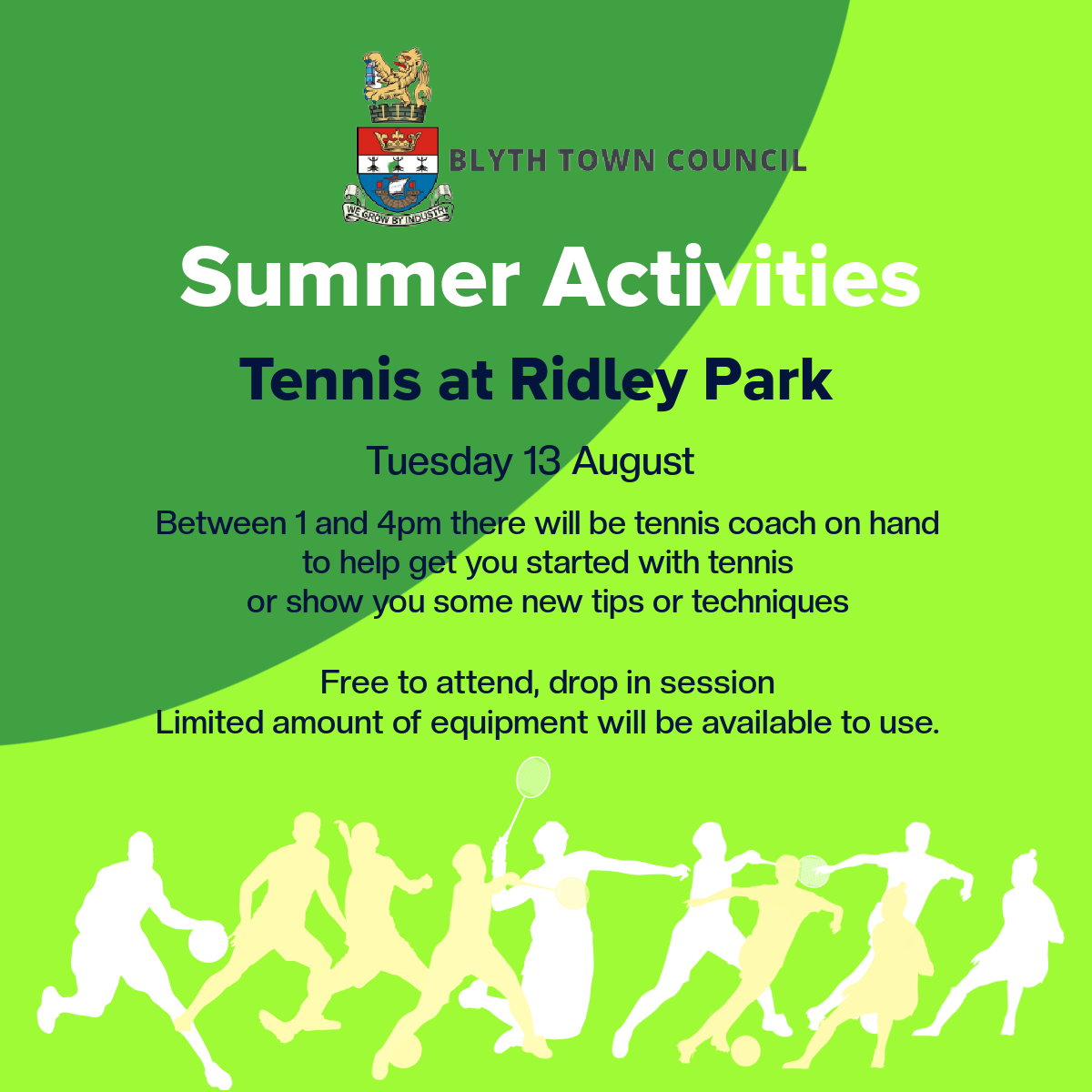 WE GROW BY INDUSTRY

BLYTH TOWN COUNCIL

Summer Activities

Tennis at Ridley Park

Tuesday 13 August

Between 1 and 4pm there will be tennis coach on hand to help get you started with tennis or show you some new tips or techniques

Free to attend, drop in session
Limited amount of equipment will be available to use.